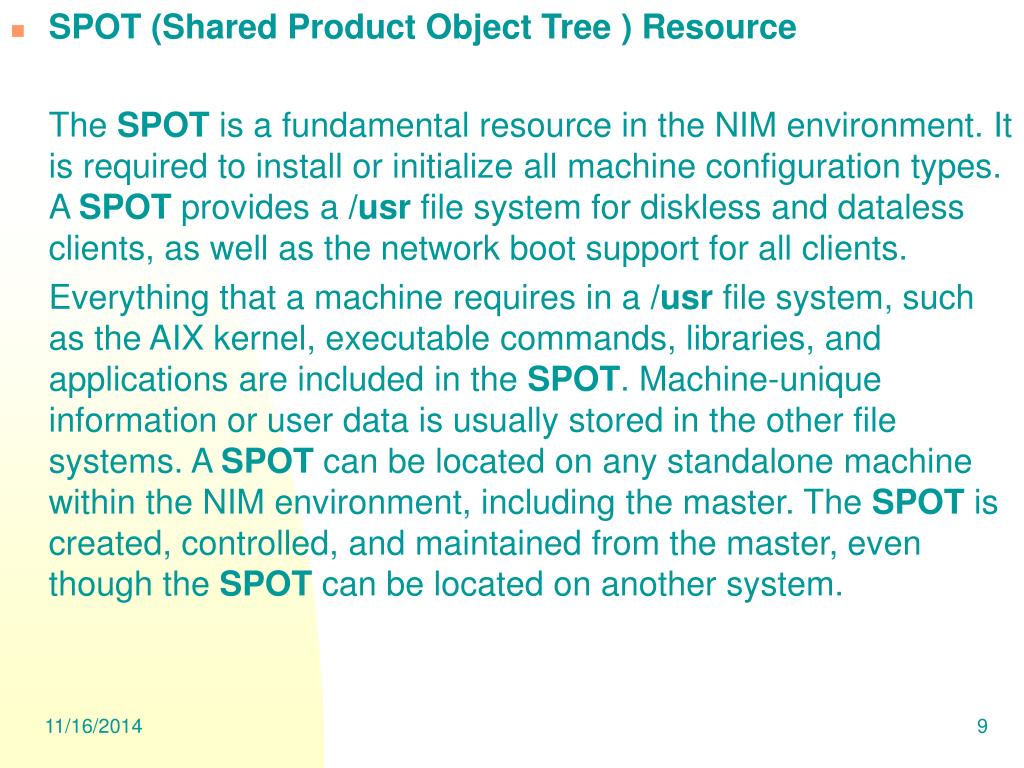 SPOT (Shared Product Object Tree ) Resource

The SPOT is a fundamental resource in the NIM environment. It is required to install or initialize all machine configuration types. A SPOT provides a /usr file system for diskless and dataless clients, as well as the network boot support for all clients.

Everything that a machine requires in a /usr file system, such as the AIX kernel, executable commands, libraries, and applications are included in the SPOT. Machine-unique information or user data is usually stored in the other file systems. A SPOT can be located on any standalone machine within the NIM environment, including the master. The SPOT is created, controlled, and maintained from the master, even though the SPOT can be located on another system.

11/16/2014

9